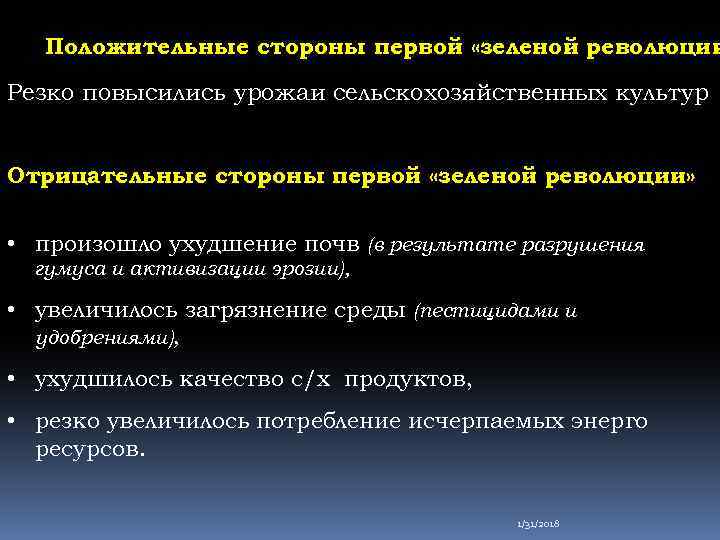 Положительные стороны первой «зеленой революци

Резко повысились урожаи сельскохозяйственных культур

Отрицательные стороны первой «зеленой революции»

• произошло ухудшение почв (в результате разрушения гумуса и активизации эрозии),

• увеличилось загрязнение среды (пестицидами и удобрениями),

• ухудшилось качество с/х продуктов,

• резко увеличилось потребление исчерпаемых энерго ресурсов.

1/31/2018